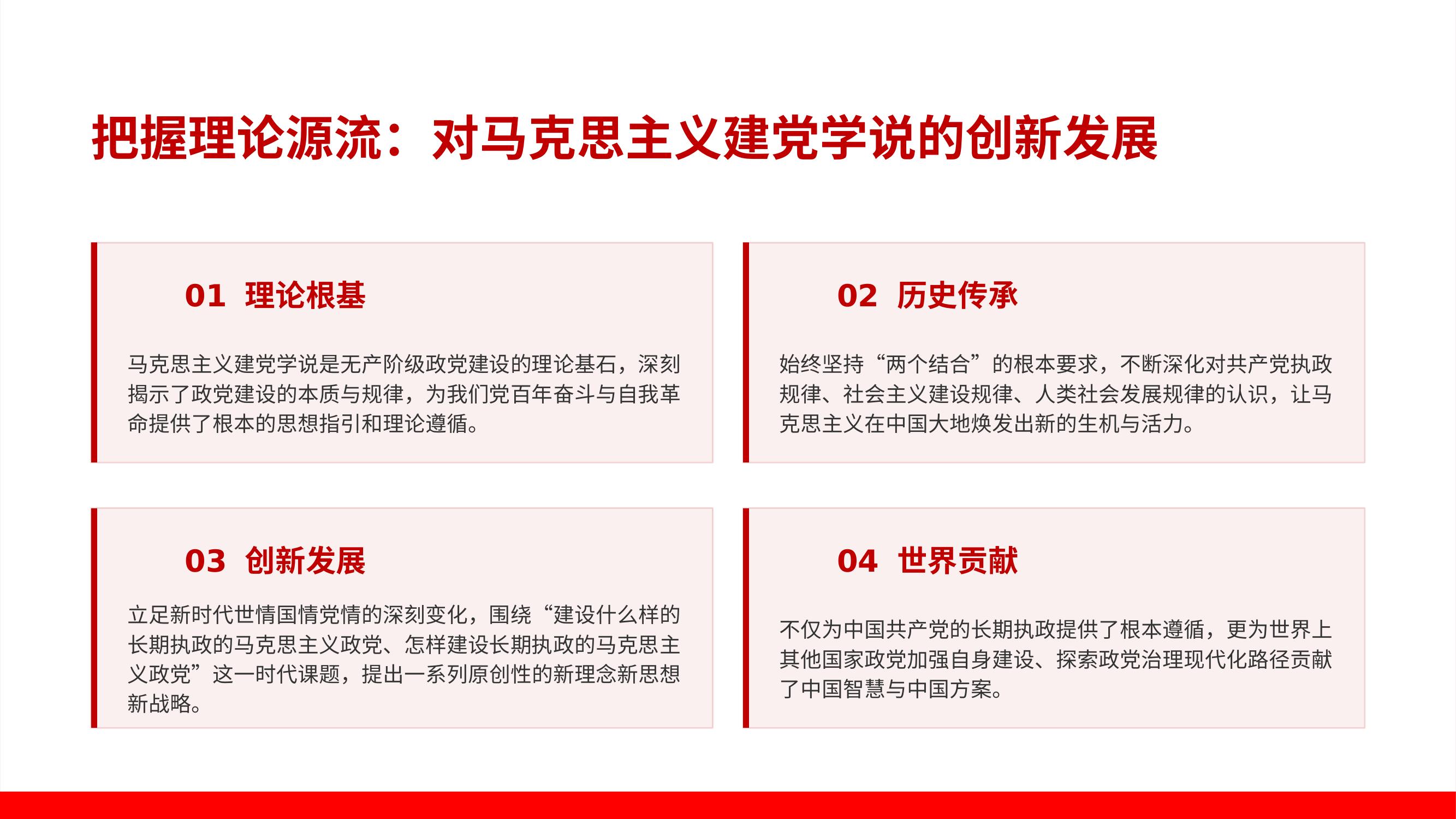 把握理论源流：对马克思主义建党学说的创新发展

01 理论根基

马克思主义建党学说是无产阶级政党建设的理论基石，深刻揭示了政党建设的本质与规律，为我们党百年奋斗与自我革命提供了根本的思想指引和理论遵循。

02 历史传承

始终坚持“两个结合”的根本要求，不断深化对共产党执政规律、社会主义建设规律、人类社会发展规律的认识，让马克思主义在中国大地焕发出新的生机与活力。

03 创新发展

立足新时代世情国情党情的深刻变化，围绕“建设什么样的长期执政的马克思主义政党、怎样建设长期执政的马克思主义政党”这一时代课题，提出一系列原创性的新理念新思想新战略。

04 世界贡献

不仅为中国共产党的长期执政提供了根本遵循，更为世界上其他国家政党加强自身建设、探索政党治理现代化路径贡献了中国智慧与中国方案。